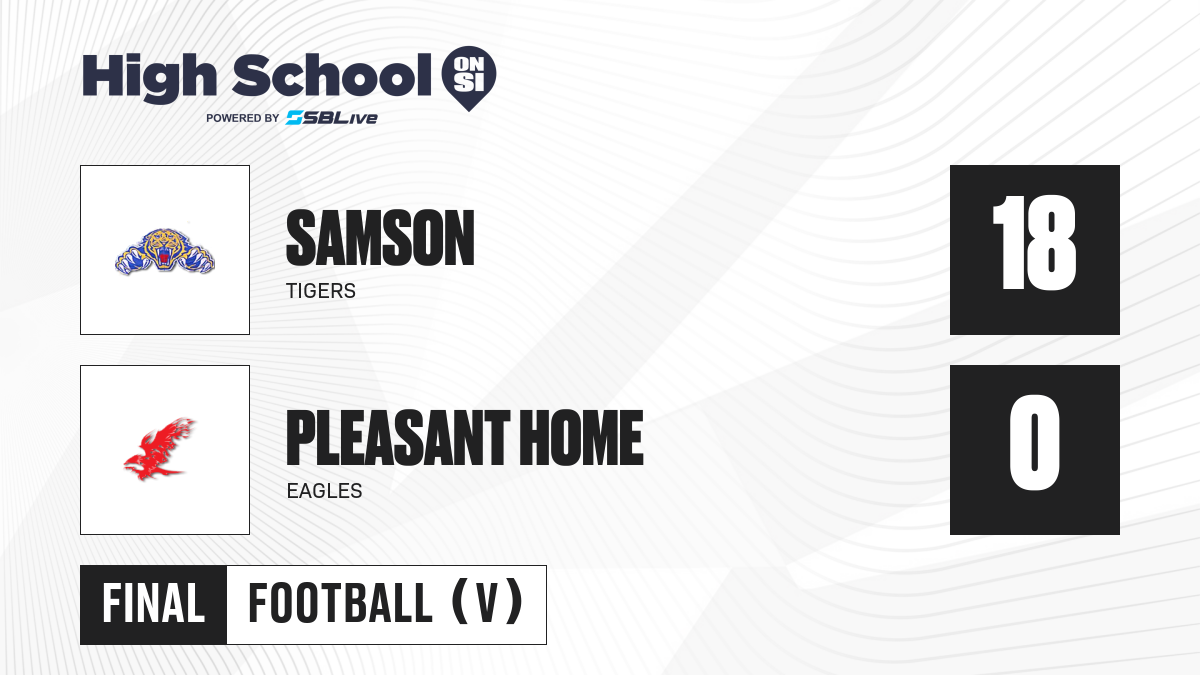 High School ON SI
POWERED BY SBLive

SAMSON
TIGERS

18

PLEASANT HOME
EAGLES

0

FINAL FOOTBALL (V)